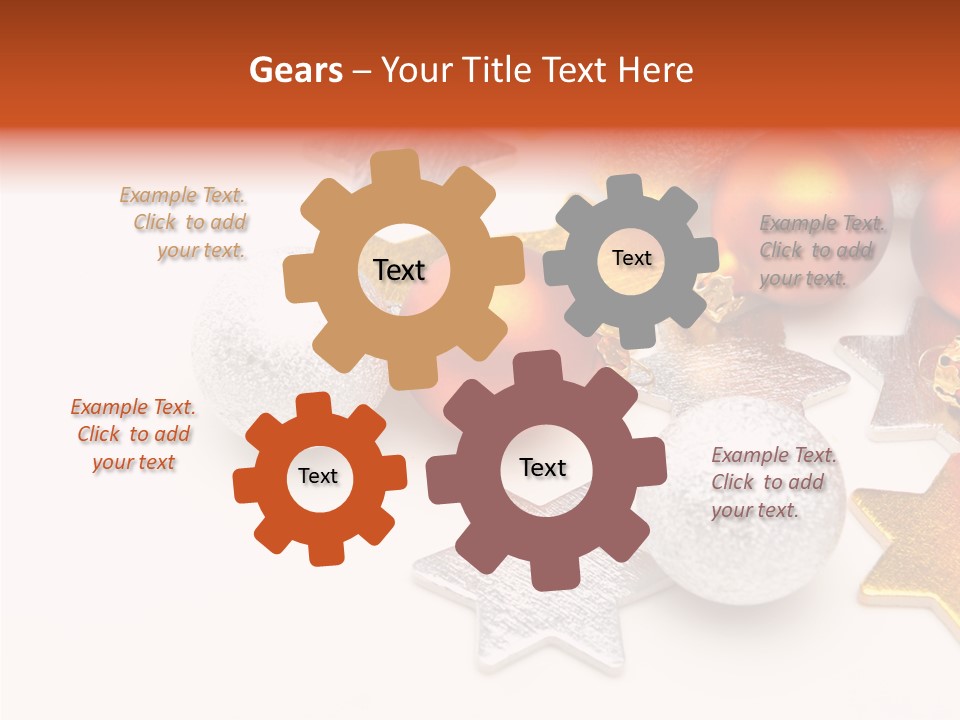 Gears – Your Title Text Here

Example Text. Click to add your text.

Text

Text

Example Text. Click to add your text.

Example Text. Click to add your text

Text

Text

Example Text. Click to add your text.